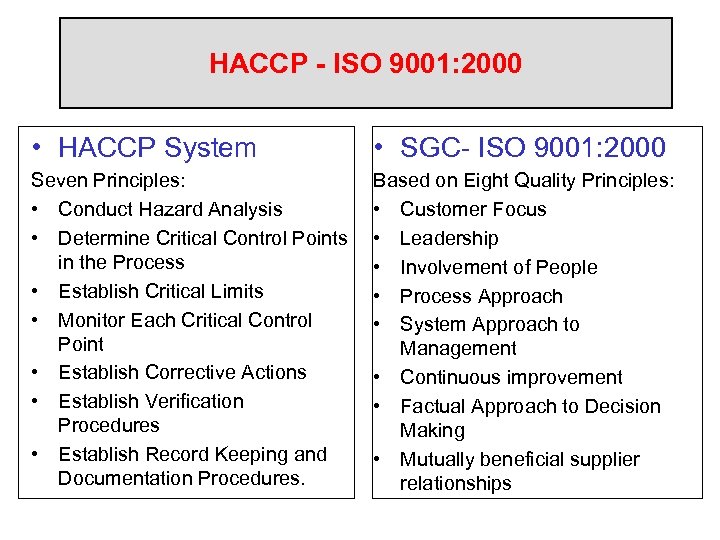 HACCP - ISO 9001:2000

• HACCP System

Seven Principles:

• Conduct Hazard Analysis
• Determine Critical Control Points in the Process
• Establish Critical Limits
• Monitor Each Critical Control Point
• Establish Corrective Actions
• Establish Verification Procedures
• Establish Record Keeping and Documentation Procedures.

• SGC- ISO 9001:2000

Based on Eight Quality Principles:

• Customer Focus
• Leadership
• Involvement of People
• Process Approach
• System Approach to Management
• Continuous improvement
• Factual Approach to Decision Making
• Mutually beneficial supplier relationships